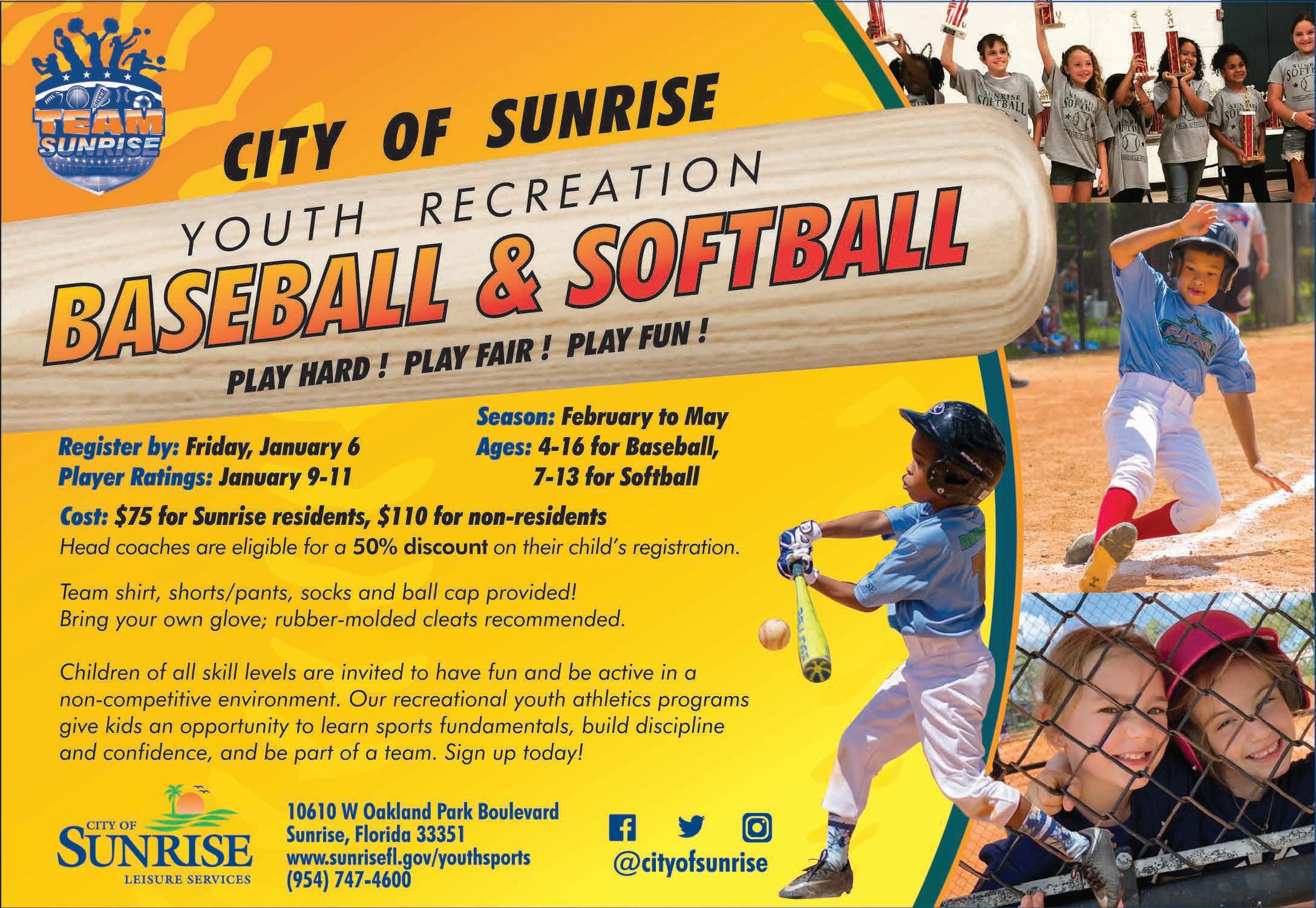 TEAM SUNRISE

CITY OF SUNRISE

YOUTH RECREATION

BASEBALL & SOFTBALL

PLAY HARD ! PLAY FAIR ! PLAY FUN !

Register by: Friday, January 6
Player Ratings: January 9-11

Season: February to May
Ages: 4-16 for Baseball, 7-13 for Softball

Cost: $75 for Sunrise residents, $110 for non-residents
Head coaches are eligible for a 50% discount on their child's registration.

Team shirt, shorts/pants, socks and ball cap provided!
Bring your own glove; rubber-molded cleats recommended.

Children of all skill levels are invited to have fun and be active in a non-competitive environment. Our recreational youth athletics programs give kids an opportunity to learn sports fundamentals, build discipline and confidence, and be part of a team. Sign up today!

CITY OF SUNRISE LEISURE SERVICES

10610 W Oakland Park Boulevard
Sunrise, Florida 33351
www.sunrisefl.gov/youthsports
(954) 747-4600

@cityofsunrise

SUNRISE SOFTBALL

SUNRISE